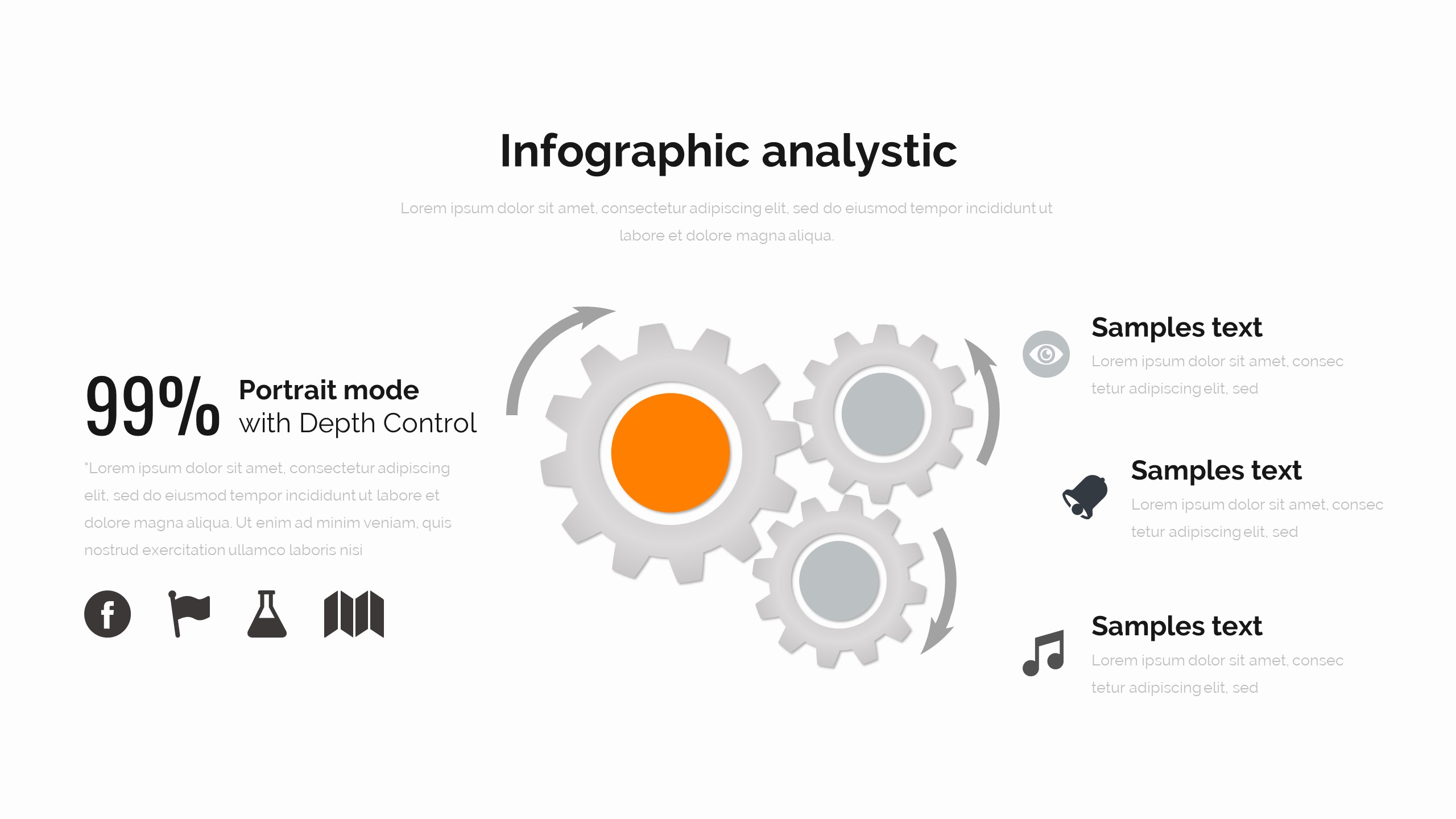 Infographic analystic

Lorem ipsum dolor sit amet, consectetur adipiscing elit, sed do eiusmod tempor incididunt ut labore et dolore magna aliqua.

99% Portrait mode with Depth Control

"Lorem ipsum dolor sit amet, consectetur adipiscing elit, sed do eiusmod tempor incididunt ut labore et dolore magna aliqua. Ut enim ad minim veniam, quis nostrud exercitation ullamco laboris nisi

Samples text

Lorem ipsum dolor sit amet, consec tetur adipiscing elit, sed

Samples text

Lorem ipsum dolor sit amet, consec tetur adipiscing elit, sed

Samples text

Lorem ipsum dolor sit amet, consec tetur adipiscing elit, sed